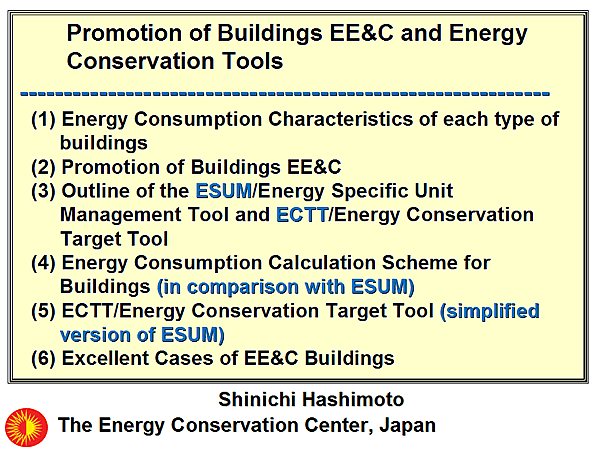 Promotion of Buildings EE&C and Energy Conservation Tools

(1) Energy Consumption Characteristics of each type of buildings
(2) Promotion of Buildings EE&C
(3) Outline of the ESUM/Energy Specific Unit Management Tool and ECTT/Energy Conservation Target Tool
(4) Energy Consumption Calculation Scheme for Buildings (in comparison with ESUM)
(5) ECTT/Energy Conservation Target Tool (simplified version of ESUM)
(6) Excellent Cases of EE&C Buildings

Shinichi Hashimoto
The Energy Conservation Center, Japan